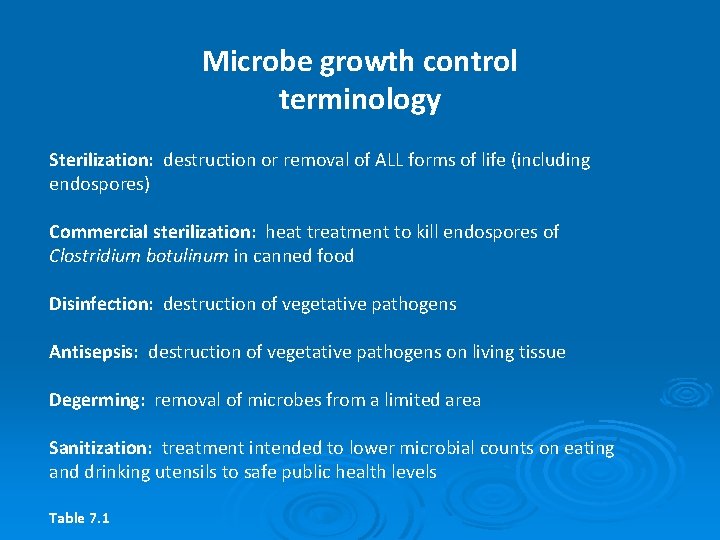 Microbe growth control terminology

Sterilization: destruction or removal of ALL forms of life (including endospores)

Commercial sterilization: heat treatment to kill endospores of Clostridium botulinum in canned food

Disinfection: destruction of vegetative pathogens

Antisepsis: destruction of vegetative pathogens on living tissue

Degerming: removal of microbes from a limited area

Sanitization: treatment intended to lower microbial counts on eating and drinking utensils to safe public health levels

Table 7.1